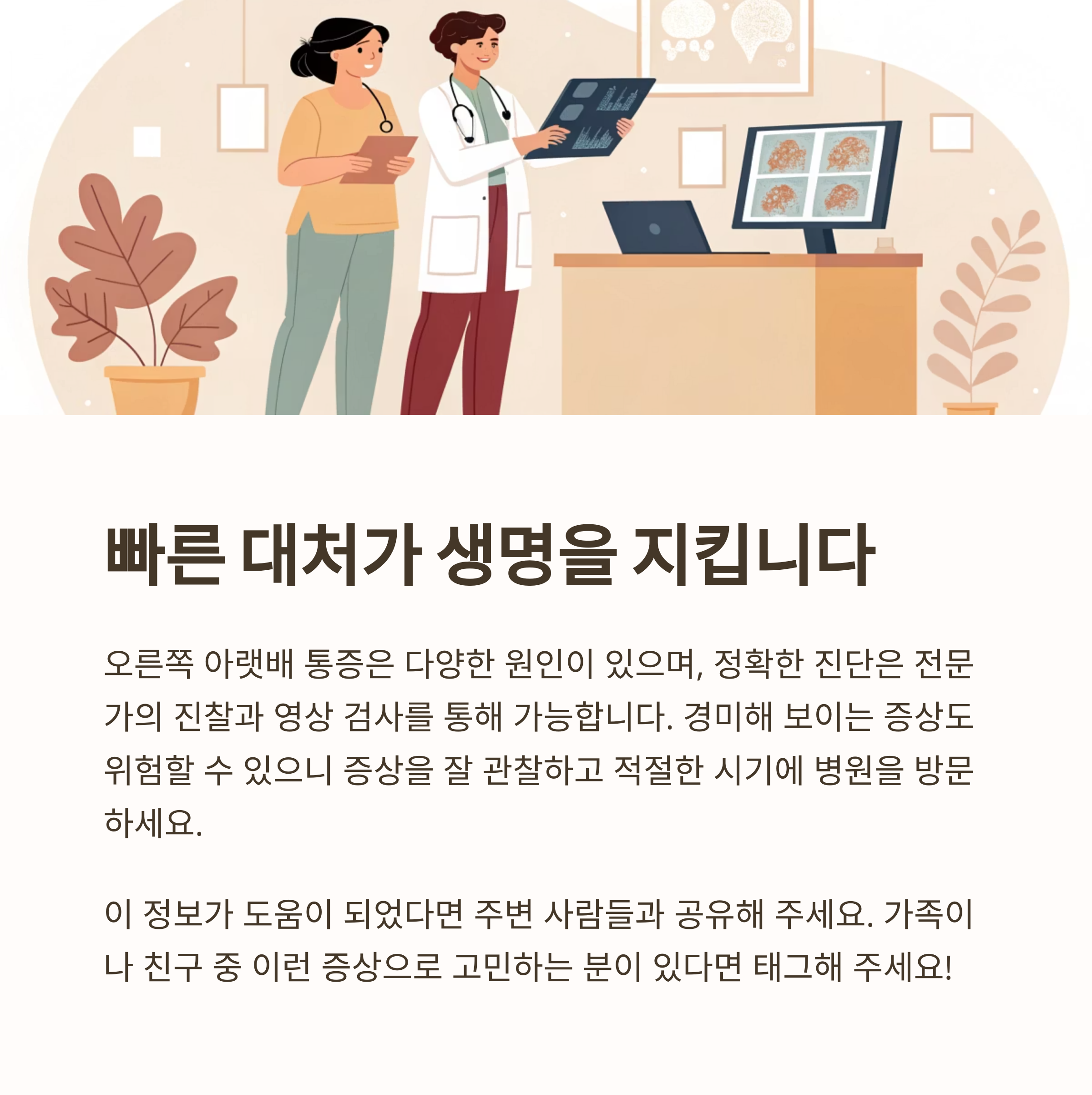 빠른 대처가 생명을 지킵니다

오른쪽 아랫배 통증은 다양한 원인이 있으며, 정확한 진단은 전문가의 진찰과 영상 검사를 통해 가능합니다. 경미해 보이는 증상도 위험할 수 있으니 증상을 잘 관찰하고 적절한 시기에 병원을 방문하세요.

이 정보가 도움이 되었다면 주변 사람들과 공유해 주세요. 가족이나 친구 중 이런 증상으로 고민하는 분이 있다면 태그해 주세요!